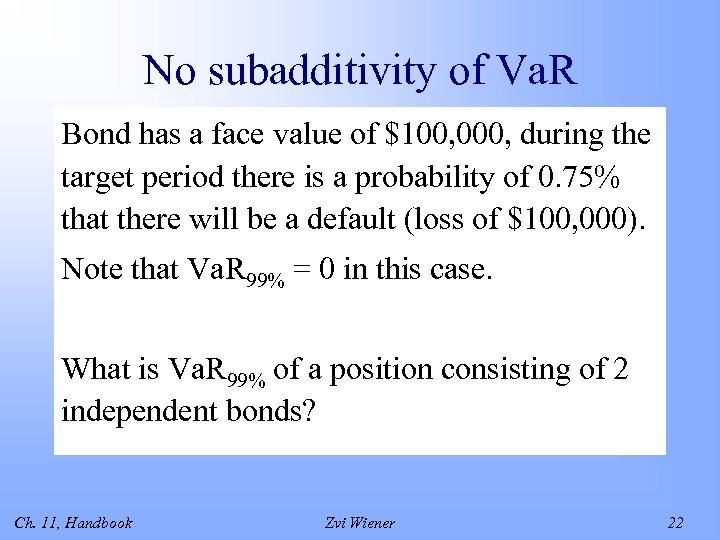 No subadditivity of VaR

Bond has a face value of \$100,000, during the target period there is a probability of 0.75% that there will be a default (loss of \$100,000).

Note that $VaR_{99\%} = 0$ in this case.

What is $VaR_{99\%}$ of a position consisting of 2 independent bonds?

Ch. 11, Handbook

Zvi Wiener

22